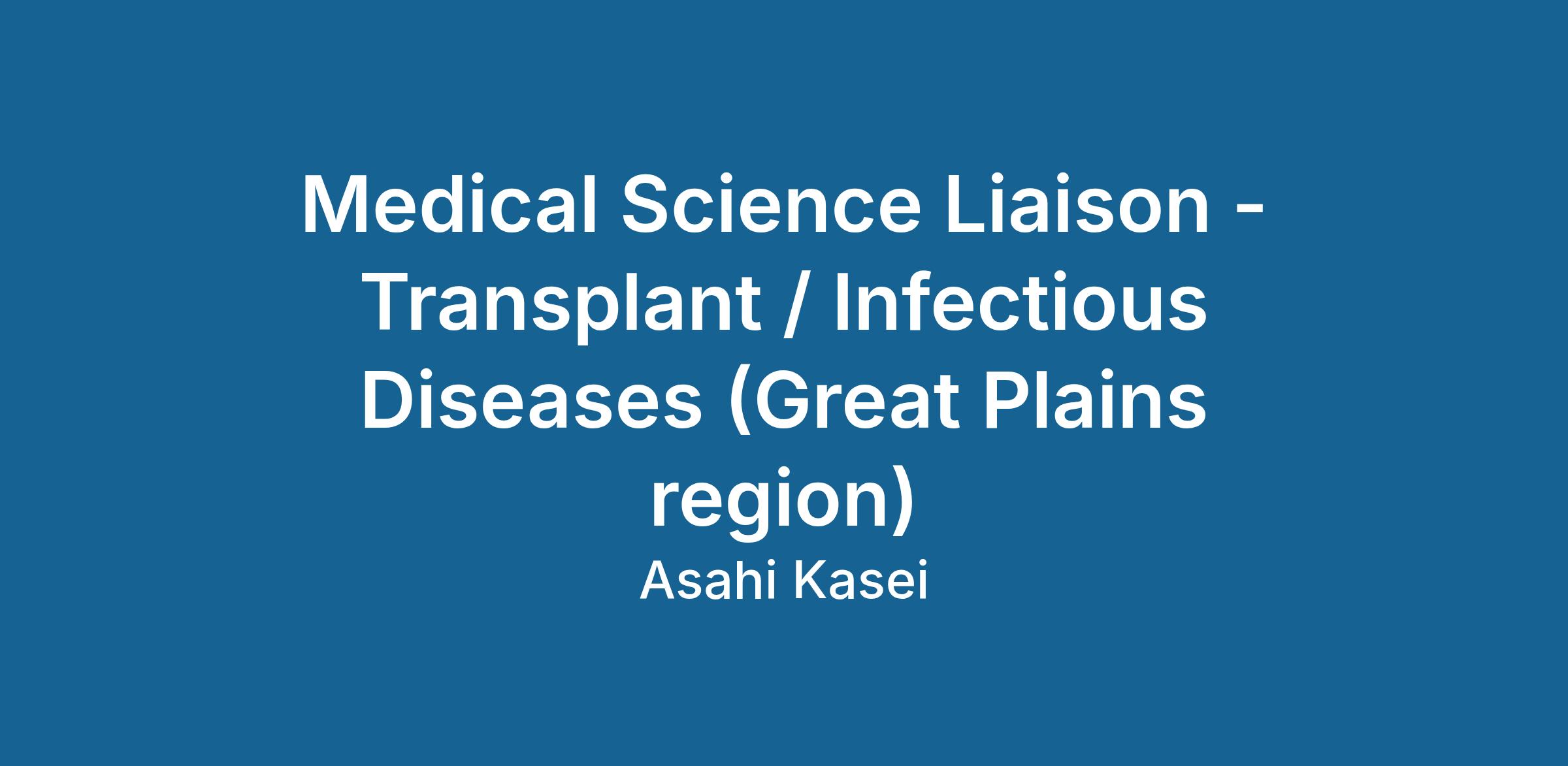 Medical Science Liaison - Transplant / Infectious Diseases (Great Plains region)

Asahi Kasei